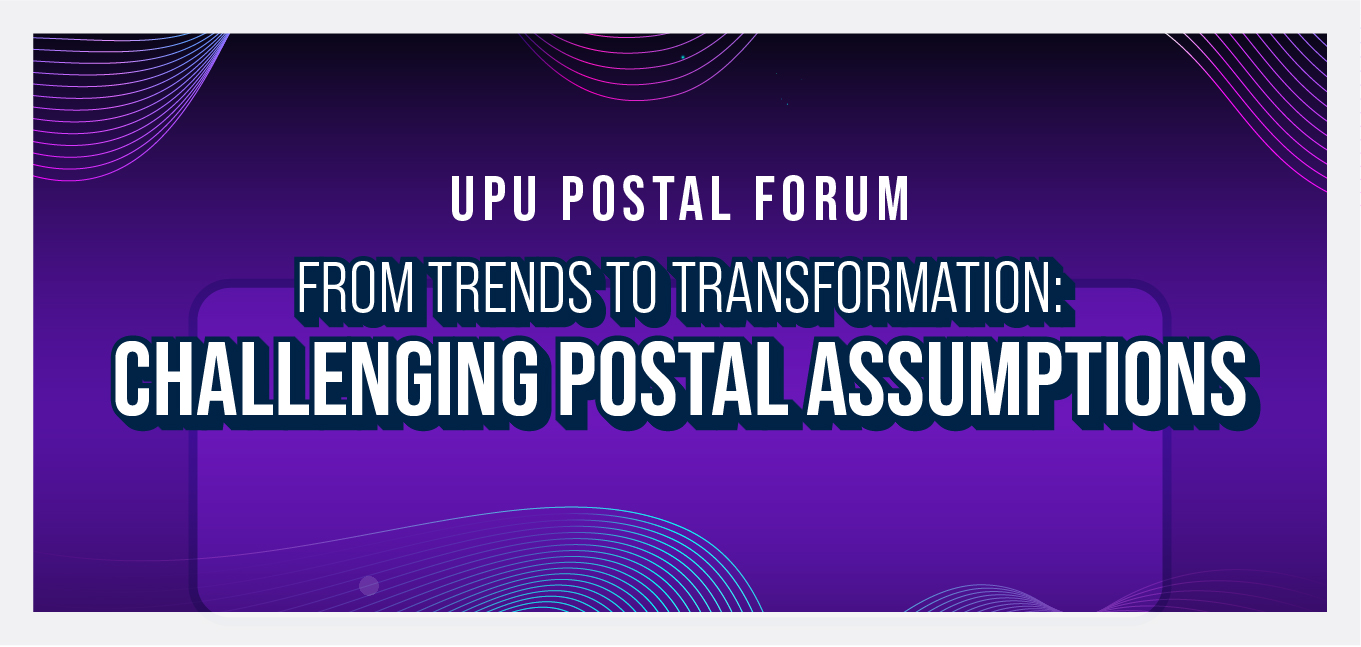 UPU POSTAL FORUM

FROM TRENDS TO TRANSFORMATION:
CHALLENGING POSTAL ASSUMPTIONS